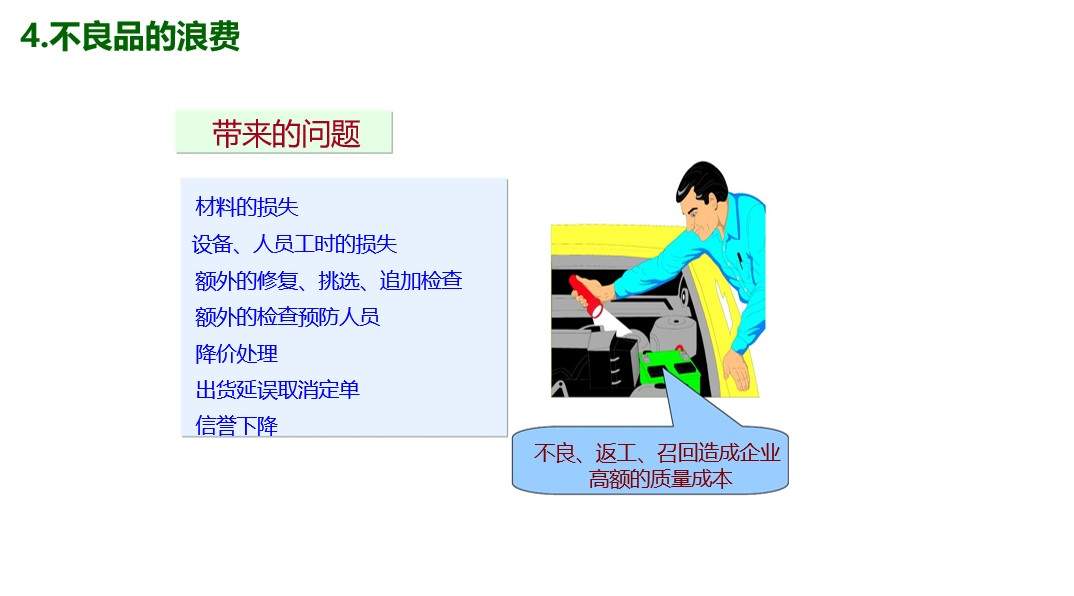 4.不良品的浪费

带来的问题

材料的损失
设备、人员工时的损失
额外的修复、挑选、追加检查
额外的检查预防人员
降价处理
出货延误取消定单
信誉下降

不良、返工、召回造成企业高额的质量成本